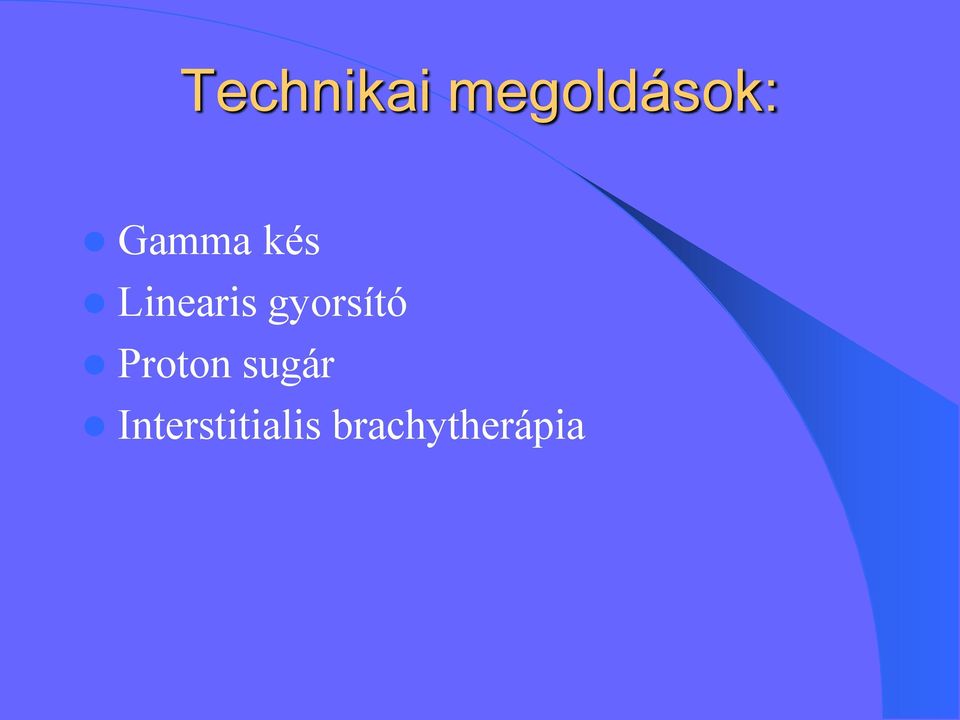 Technikai megoldások:

- Gamma kés
- Linearis gyorsító
- Proton sugár
- Interstitialis brachytherápia